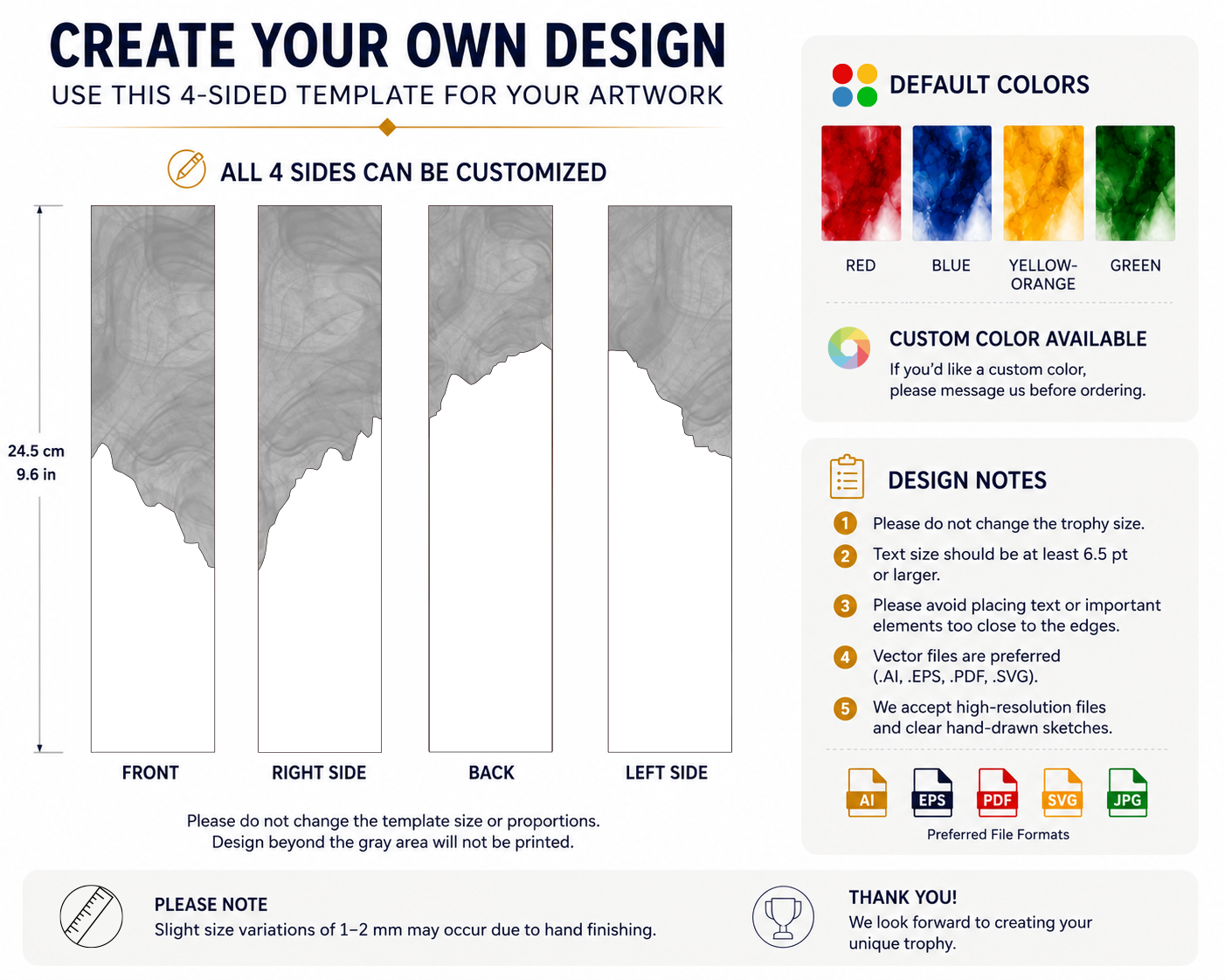 CREATE YOUR OWN DESIGN
USE THIS 4-SIDED TEMPLATE FOR YOUR ARTWORK

ALL 4 SIDES CAN BE CUSTOMIZED

24.5 cm
9.6 in

FRONT RIGHT SIDE BACK LEFT SIDE

Please do not change the template size or proportions.
Design beyond the gray area will not be printed.

DEFAULT COLORS

RED BLUE YELLOW-ORANGE GREEN

CUSTOM COLOR AVAILABLE
If you'd like a custom color, please message us before ordering.

DESIGN NOTES

1 Please do not change the trophy size.
2 Text size should be at least 6.5 pt or larger.
3 Please avoid placing text or important elements too close to the edges.
4 Vector files are preferred (.AI, .EPS, .PDF, .SVG).
5 We accept high-resolution files and clear hand-drawn sketches.

AI EPS PDF SVG JPG
Preferred File Formats

PLEASE NOTE
Slight size variations of 1–2 mm may occur due to hand finishing.

THANK YOU!
We look forward to creating your unique trophy.